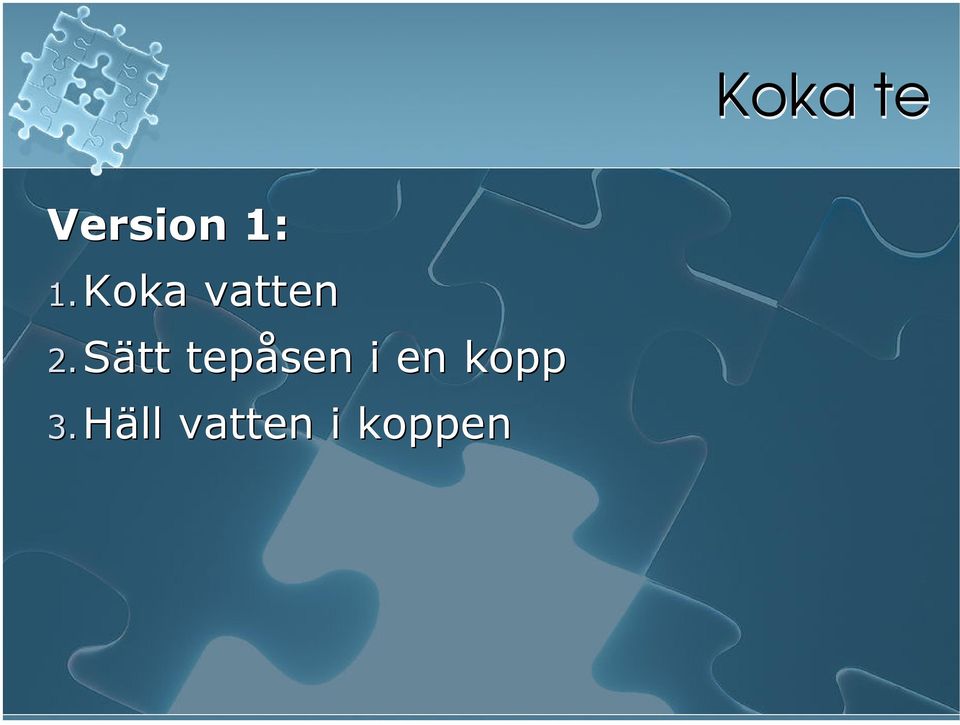 Koka te

Version 1:

1. Koka vatten
2. Sätt tepåsen i en kopp
3. Häll vatten i koppen